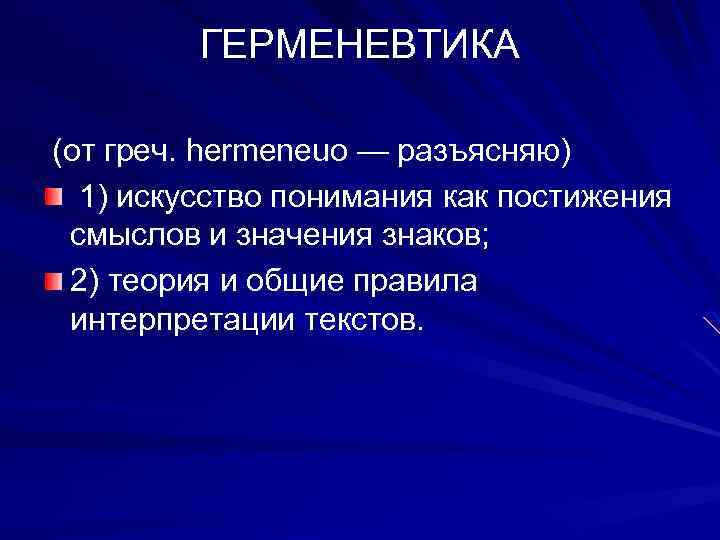 ГЕРМЕНЕВТИКА

(от греч. hermeneuo — разъясняю)

1) искусство понимания как постижения смыслов и значения знаков;

2) теория и общие правила интерпретации текстов.